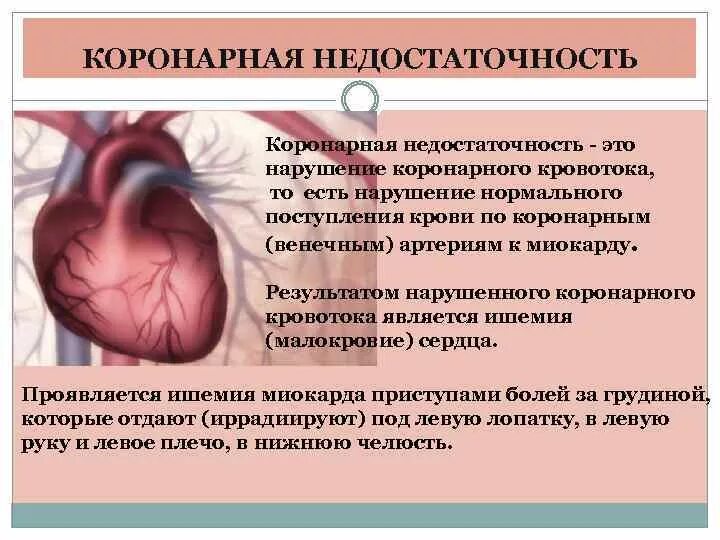 КОРОНАРНАЯ НЕДОСТАТОЧНОСТЬ

Коронарная недостаточность - это нарушение коронарного кровотока, то есть нарушение нормального поступления крови по коронарным (венечным) артериям к миокарду.

Результатом нарушенного коронарного кровотока является ишемия (малокровие) сердца.

Проявляется ишемия миокарда приступами болей за грудиной, которые отдают (иррадиируют) под левую лопатку, в левую руку и левое плечо, в нижнюю челюсть.